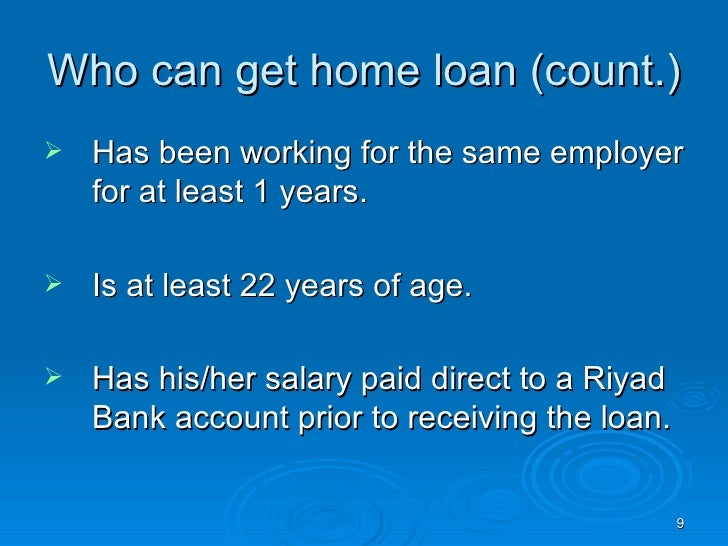 Who can get home loan (count.)

➢ Has been working for the same employer for at least 1 years.

➢ Is at least 22 years of age.

➢ Has his/her salary paid direct to a Riyad Bank account prior to receiving the loan.

9